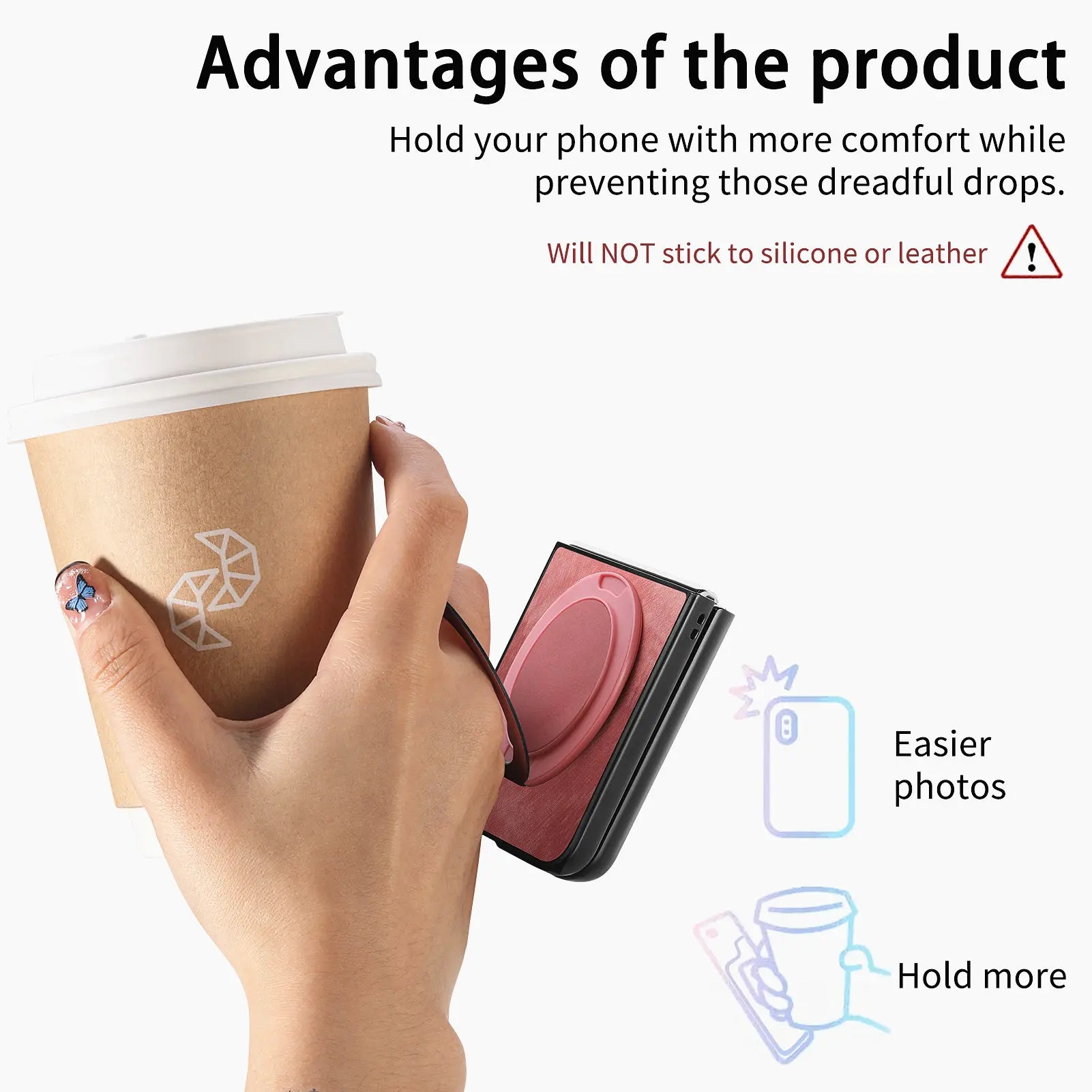 Advantages of the product

Hold your phone with more comfort while preventing those dreadful drops.

Will NOT stick to silicone or leather

Easier photos

Hold more